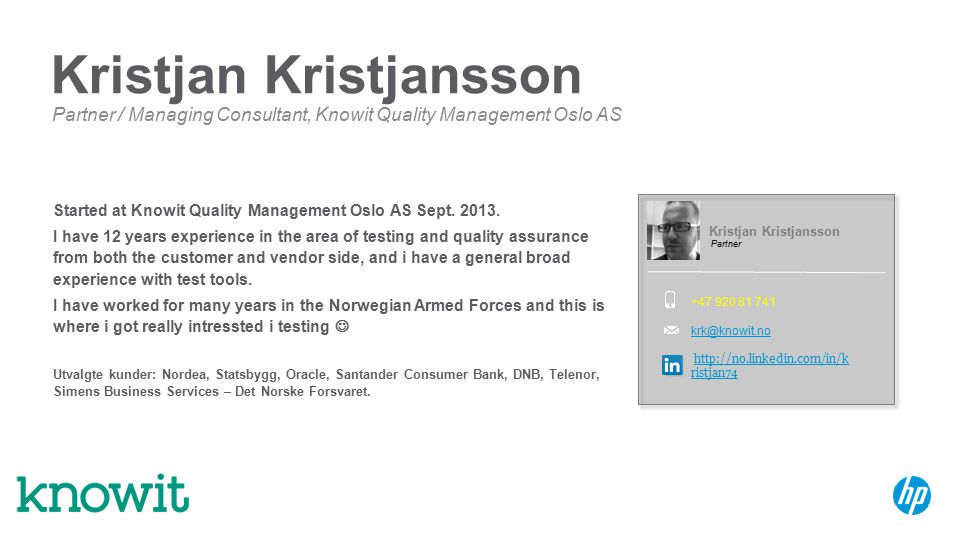 Kristjan Kristjansson
Partner / Managing Consultant, Knowit Quality Management Oslo AS

Started at Knowit Quality Management Oslo AS Sept. 2013.

I have 12 years experience in the area of testing and quality assurance from both the customer and vendor side, and i have a general broad experience with test tools.

I have worked for many years in the Norwegian Armed Forces and this is where i got really intressted i testing ☺

Utvalgte kunder: Nordea, Statsbygg, Oracle, Santander Consumer Bank, DNB, Telenor, Simens Business Services – Det Norske Forsvaret.

Kristjan Kristjansson
Partner

+47 920 81 741

krk@knowit.no

http://no.linkedin.com/in/kristjan74

knowit

hp